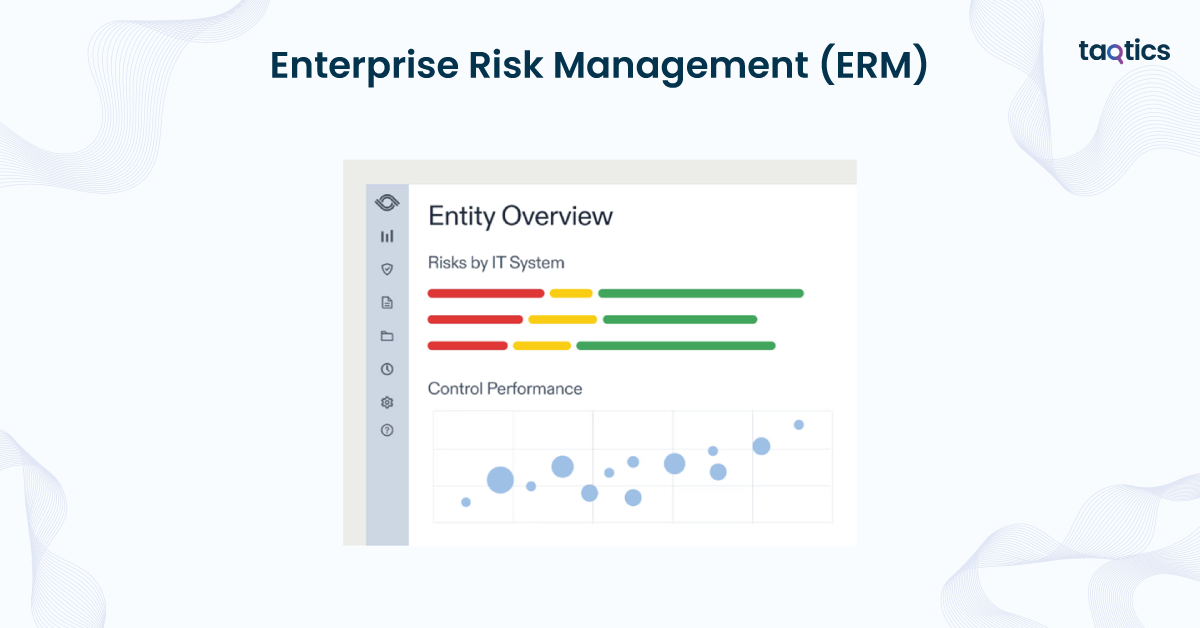 Enterprise Risk Management (ERM)

taqtics

Entity Overview

Risks by IT System

Control Performance